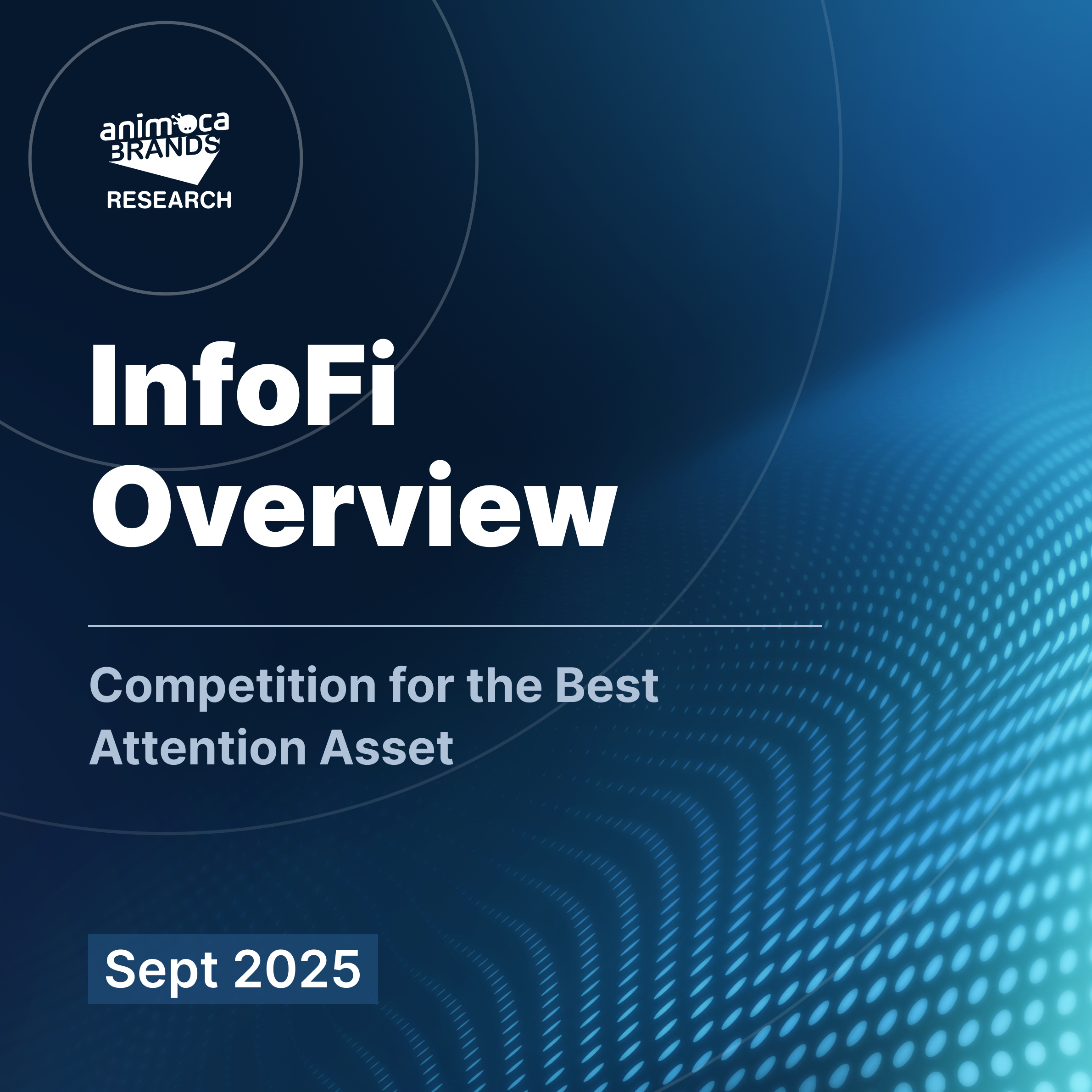 animoca BRANDS
RESEARCH

InfoFi Overview

Competition for the Best Attention Asset

Sept 2025